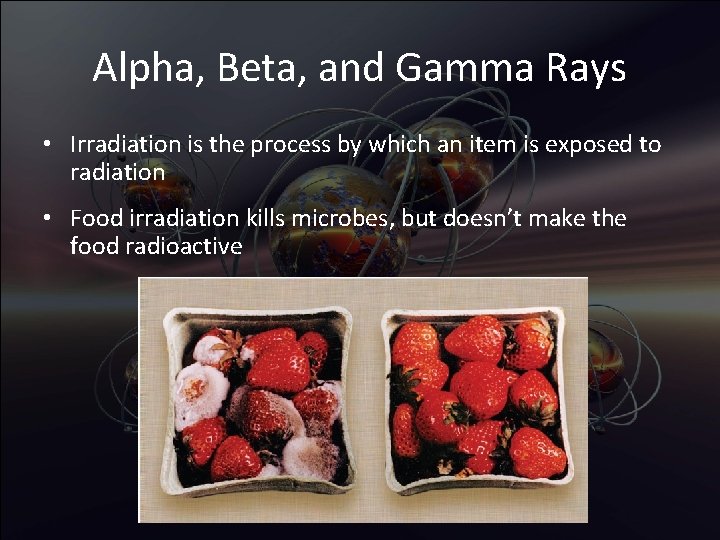 Alpha, Beta, and Gamma Rays

• Irradiation is the process by which an item is exposed to radiation

• Food irradiation kills microbes, but doesn't make the food radioactive